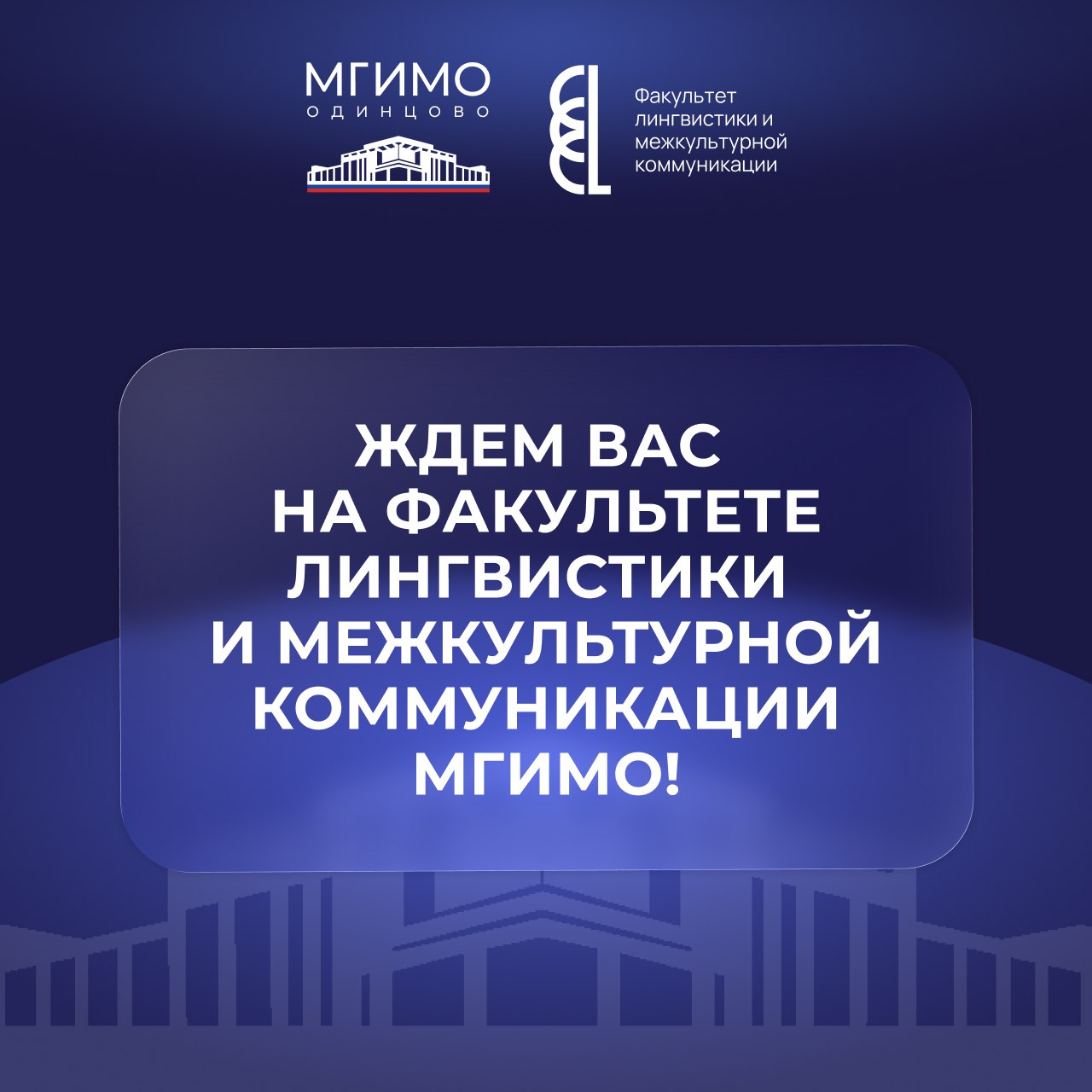 МГИМО
ОДИНЦОВО

Факультет лингвистики и межкультурной коммуникации

ЖДЕМ ВАС НА ФАКУЛЬТЕТЕ ЛИНГВИСТИКИ И МЕЖКУЛЬТУРНОЙ КОММУНИКАЦИИ МГИМО!